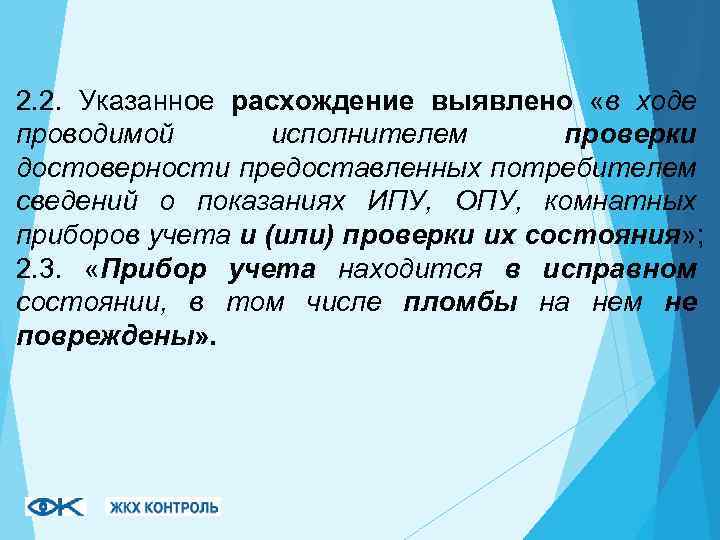 2.2. Указанное расхождение выявлено «в ходе проводимой исполнителем проверки достоверности предоставленных потребителем сведений о показаниях ИПУ, ОПУ, комнатных приборов учета и (или) проверки их состояния»;
2.3. «Прибор учета находится в исправном состоянии, в том числе пломбы на нем не повреждены».

ЖКХ КОНТРОЛЬ